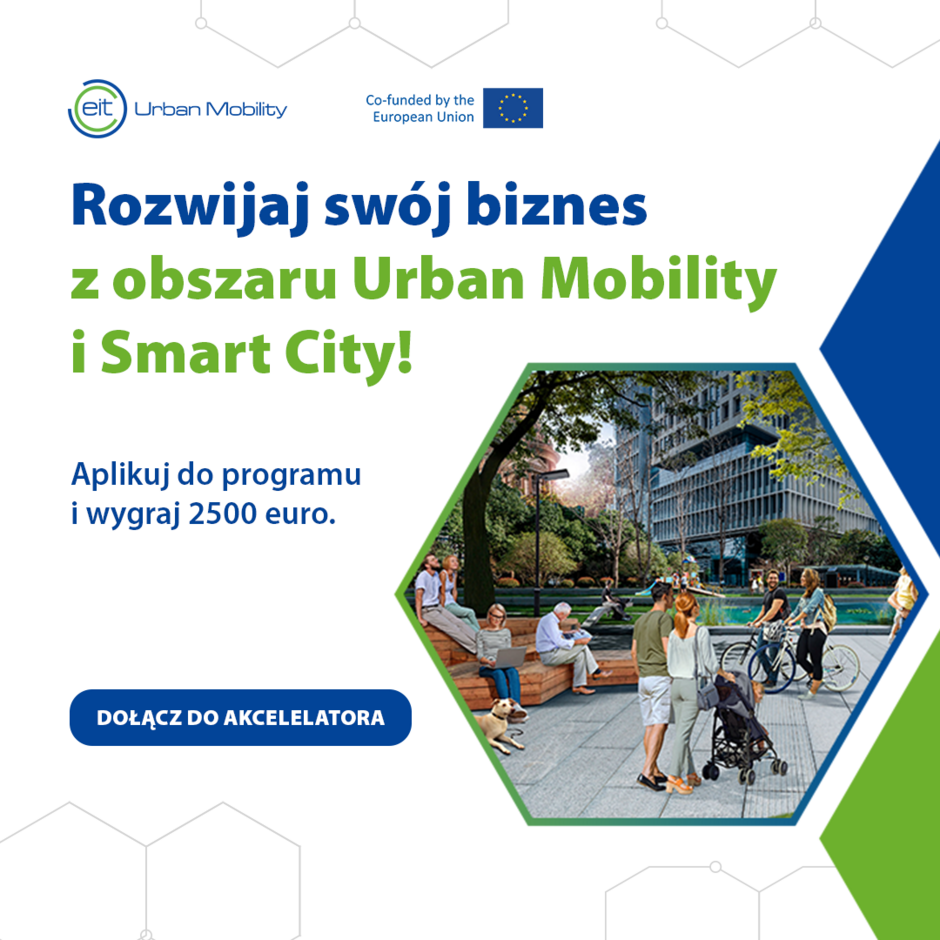 eit Urban Mobility

Co-funded by the European Union

Rozwijaj swój biznes z obszaru Urban Mobility i Smart City!

Aplikuj do programu i wygraj 2500 euro.

DOŁĄCZ DO AKCELELATORA